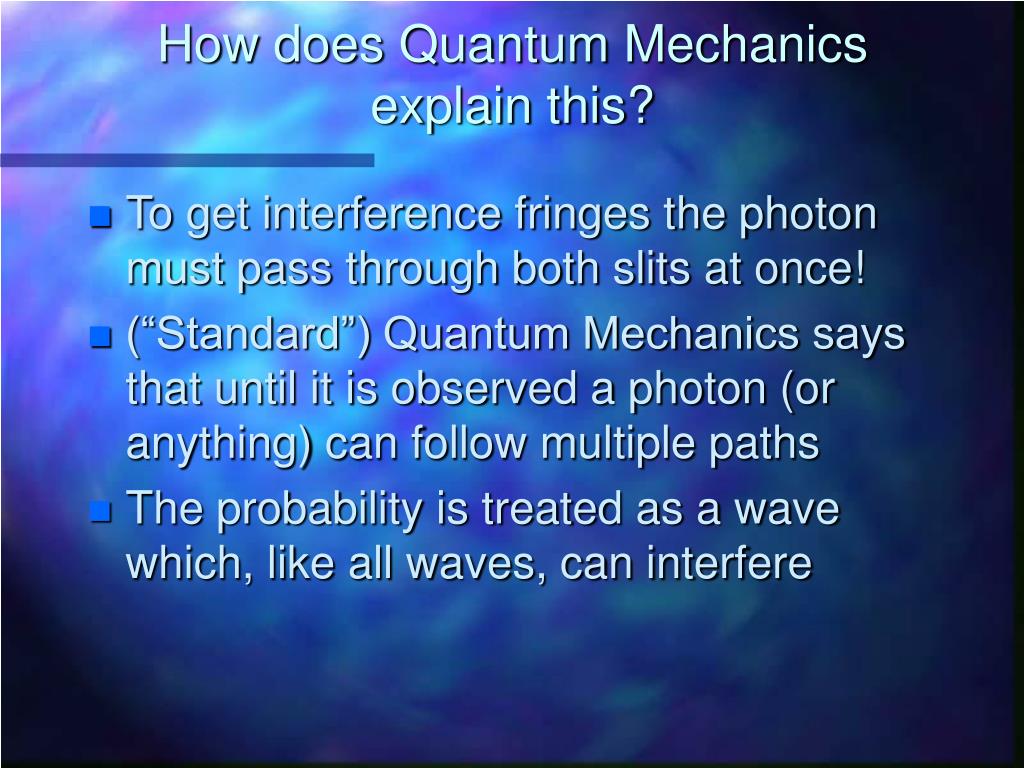 How does Quantum Mechanics explain this?

To get interference fringes the photon must pass through both slits at once!

(“Standard”) Quantum Mechanics says that until it is observed a photon (or anything) can follow multiple paths

The probability is treated as a wave which, like all waves, can interfere